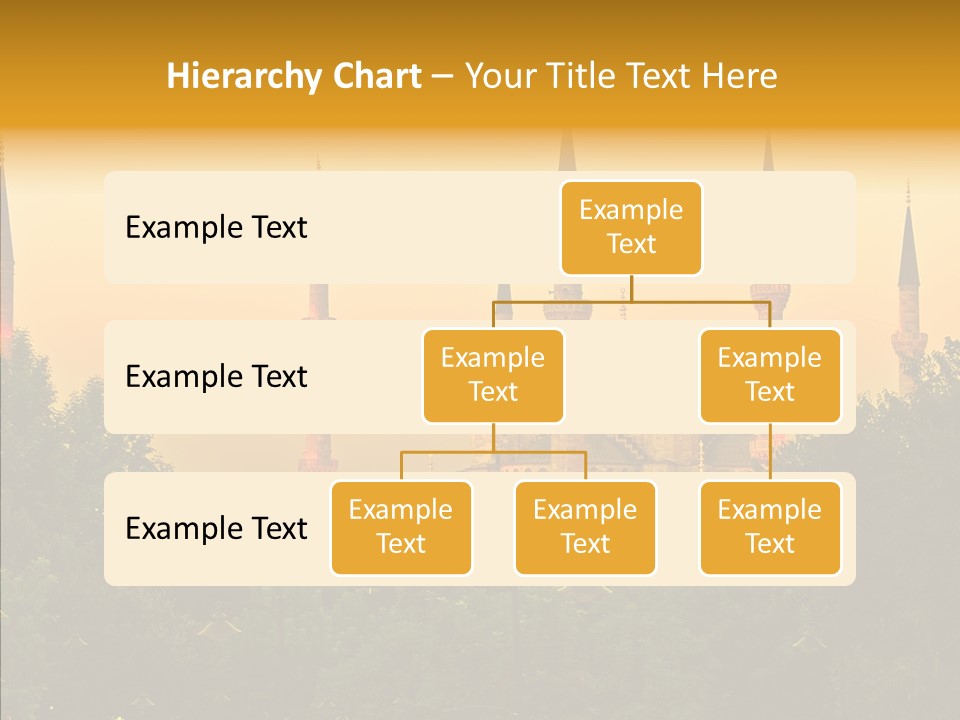 Hierarchy Chart – Your Title Text Here

Example Text

Example Text

Example Text

Example Text

Example Text

Example Text

Example Text

Example Text

Example Text